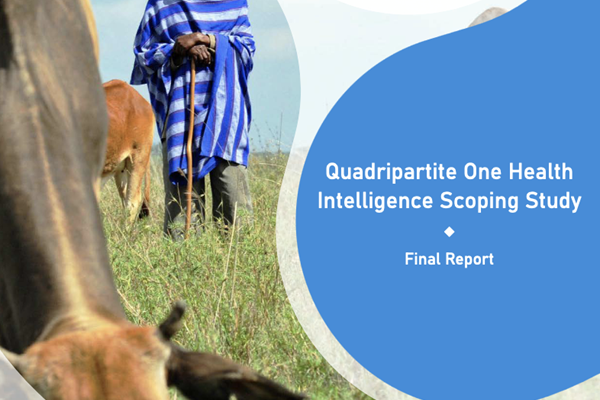 Quadripartite One Health Intelligence Scoping Study

Final Report